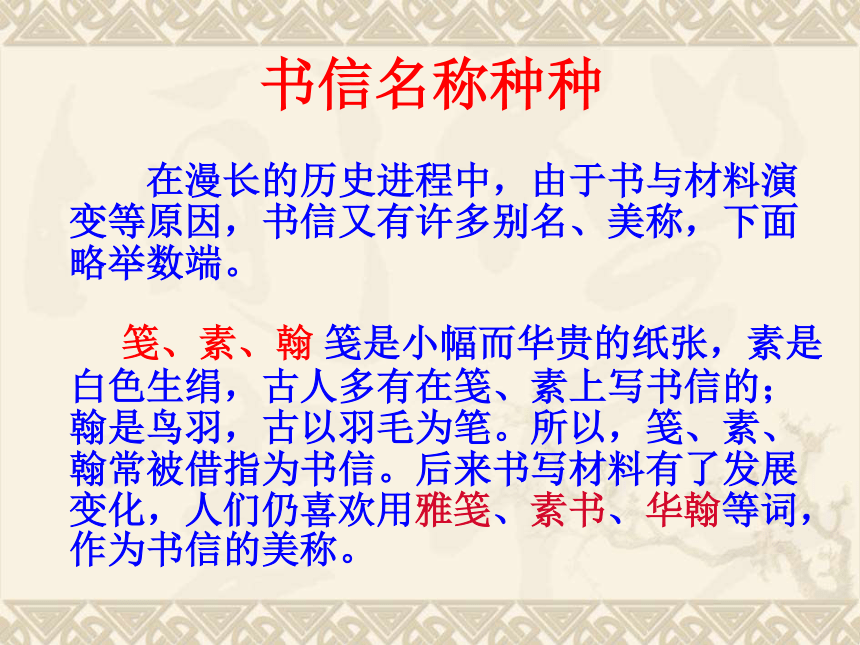 书信名称种种

在漫长的历史进程中，由于书与材料演变等原因，书信又有许多别名、美称，下面略举数端。

笺、素、翰 笺是小幅而华贵的纸张，素是白色生绢，古人多有在笺、素上写书信的；翰是鸟羽，古以羽毛为笔。所以，笺、素、翰常被借指为书信。后来书写材料有了发展变化，人们仍喜欢用雅笺、素书、华翰等词，作为书信的美称。